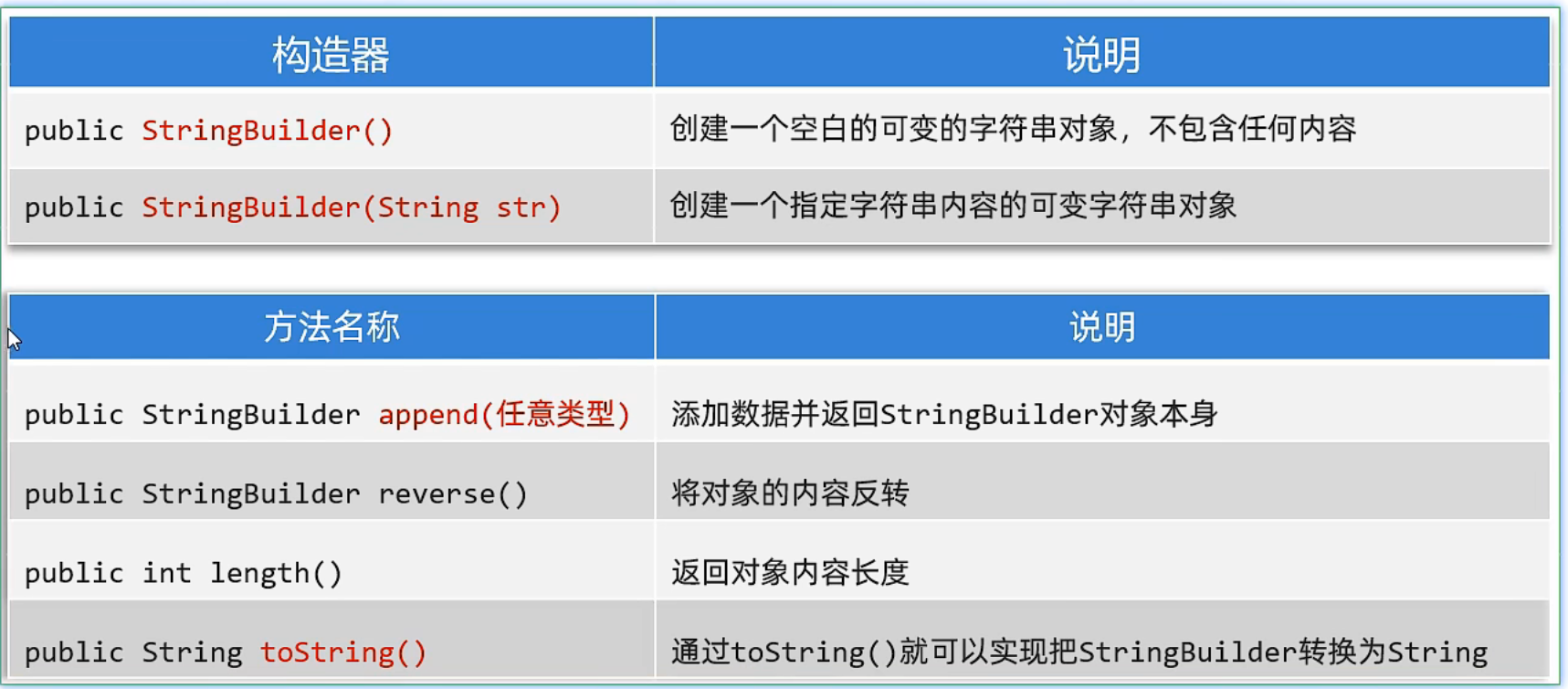 | 构造器 | 说明 |
|---|---|
| public StringBuilder() | 创建一个空白的可变的字符串对象，不包含任何内容 |
| public StringBuilder(String str) | 创建一个指定字符串内容的可变字符串对象 |

| 方法名称 | 说明 |
|---|---|
| public StringBuilder append(任意类型) | 添加数据并返回StringBuilder对象本身 |
| public StringBuilder reverse() | 将对象的内容反转 |
| public int length() | 返回对象内容长度 |
| public String toString() | 通过toString()就可以实现把StringBuilder转换为String |